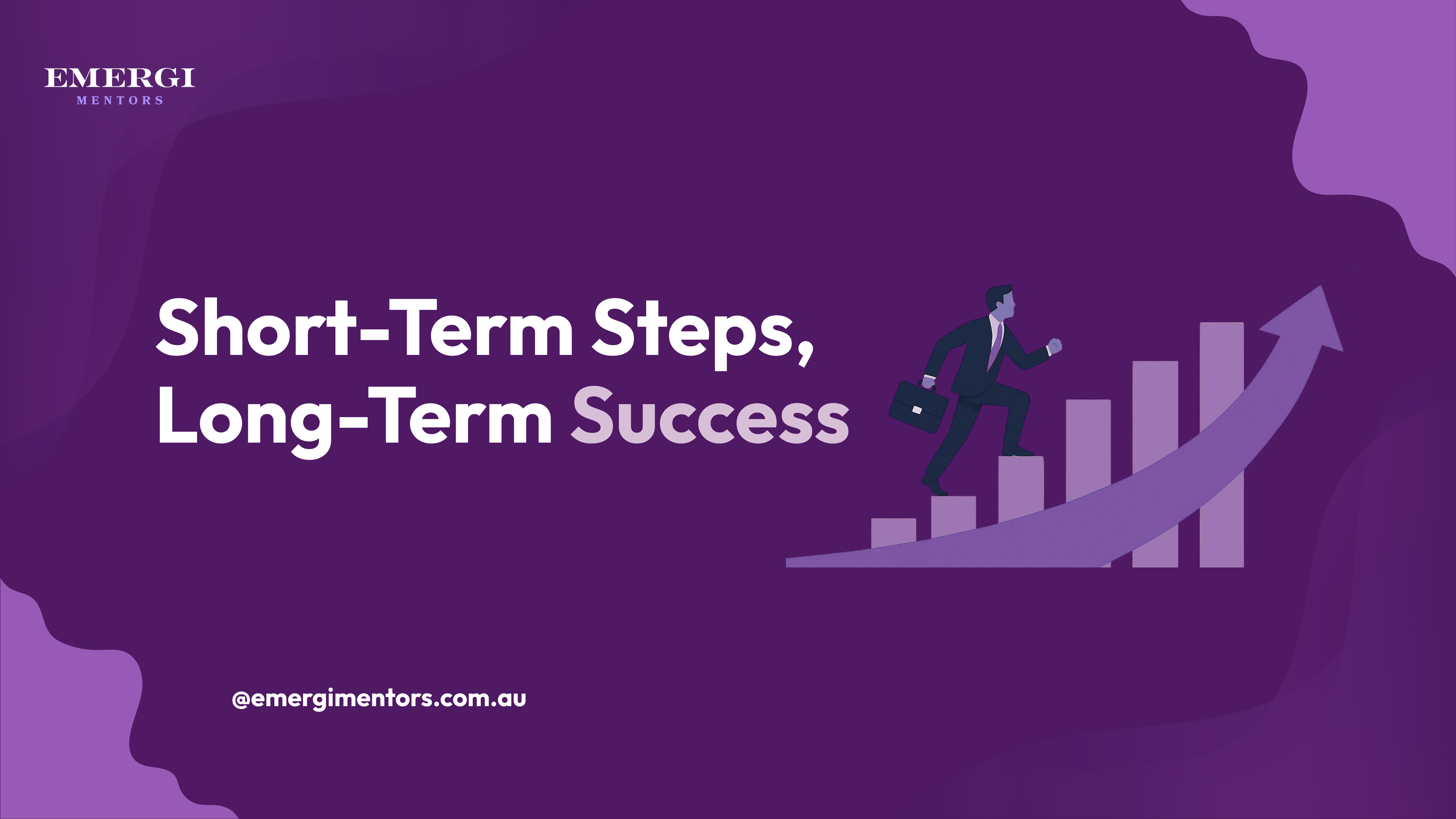 EMERGI
MENTORS

Short-Term Steps,
Long-Term Success

@emergimentors.com.au